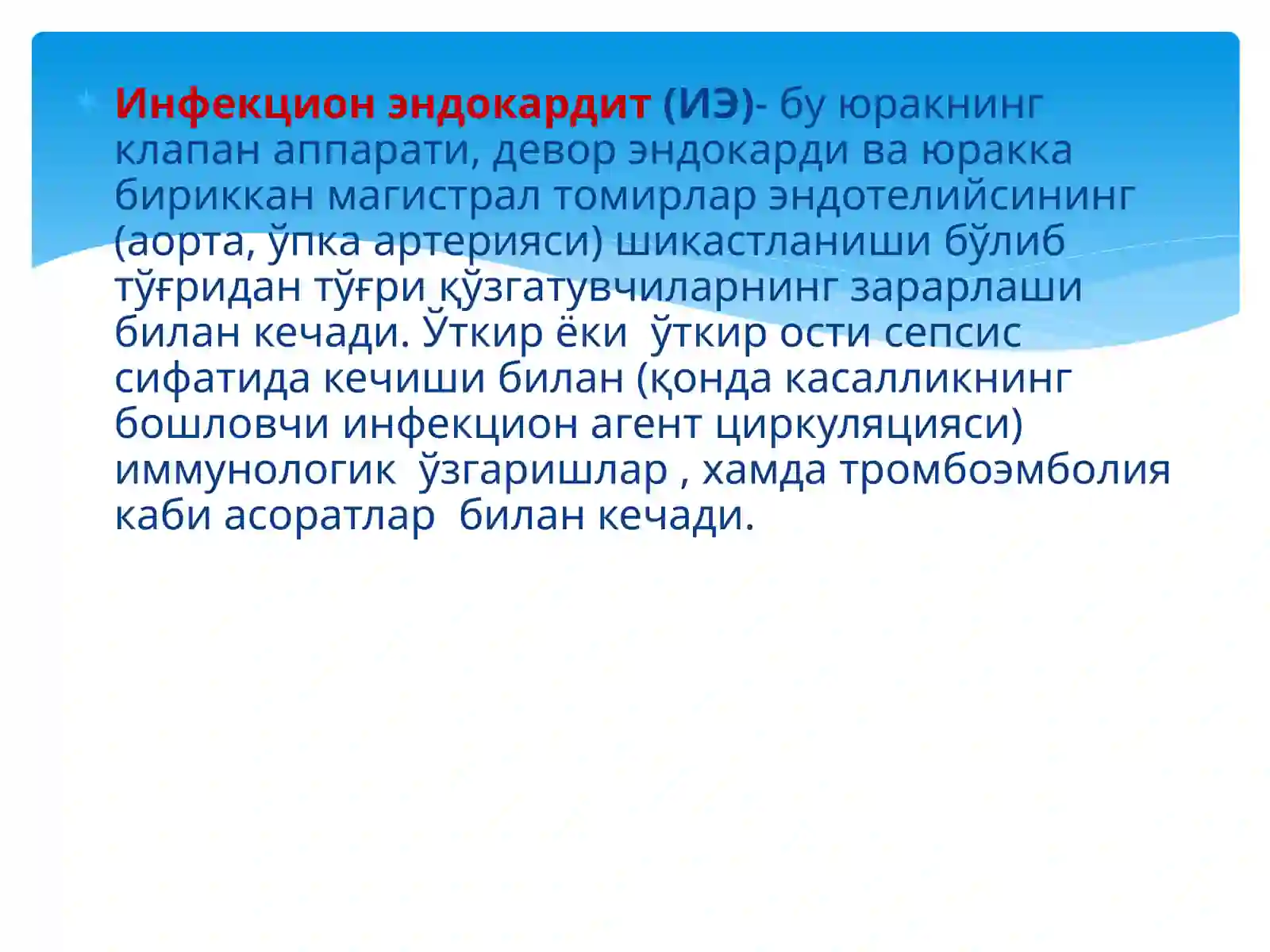 Инфекцион эндокардит (ИЭ)- бу юракнинг клапан аппарати, девор эндокарди ва юракка бириккан магистрал томирлар эндотелийсининг (аорта, ўпка артерияси) шикастланиши бўлиб тўғридан тўғри қўзгатувчиларнинг зарарлаши билан кечади. Ўткир ёки ўткир ости сепсис сифатида кечиши билан (қонда касалликнинг бошловчи инфекцион агент циркуляцияси) иммунологик ўзгаришлар , хамда тромбоэмболия каби асоратлар билан кечади.